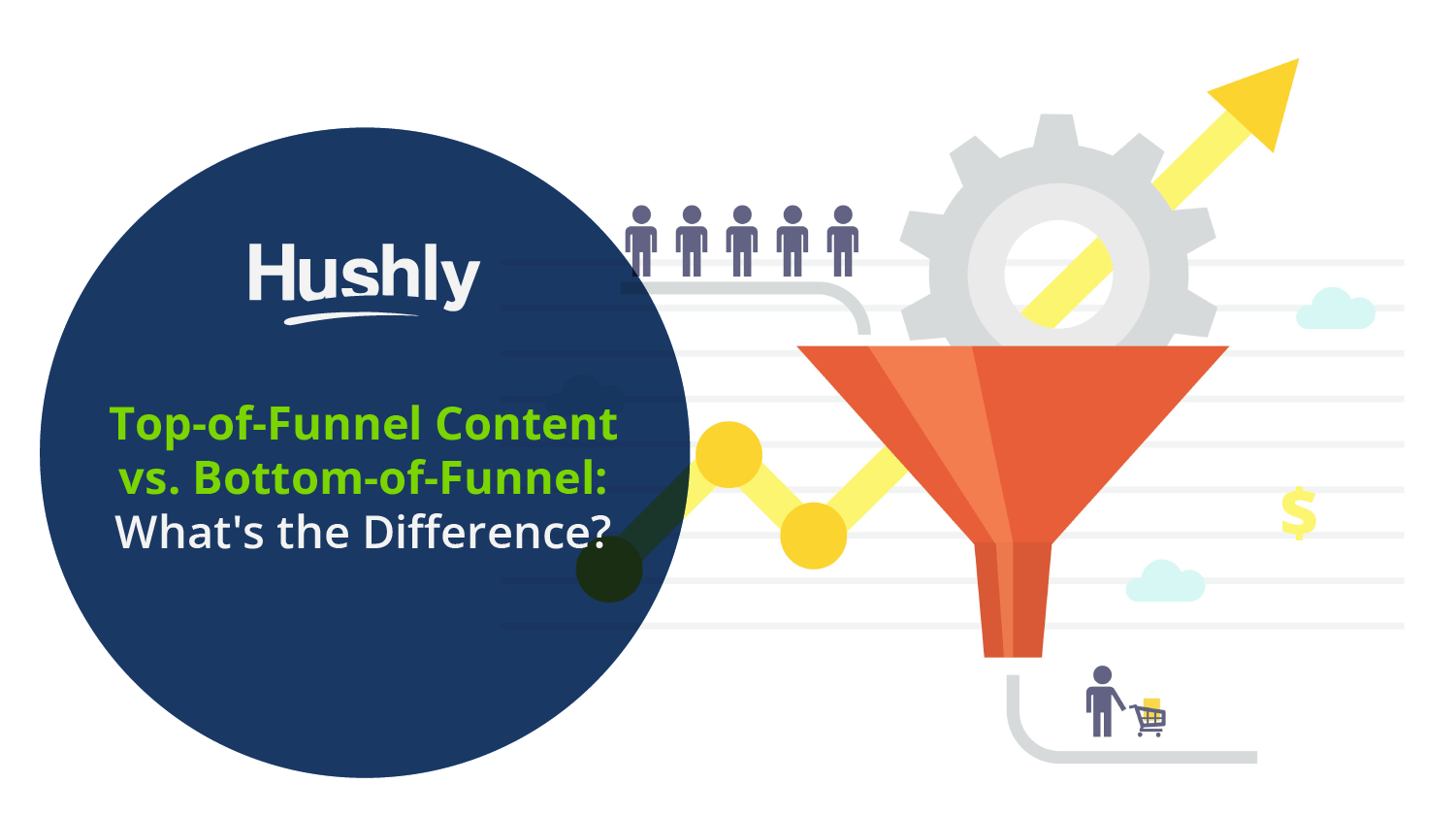 Hushly

Top-of-Funnel Content vs. Bottom-of-Funnel: What's the Difference?

$